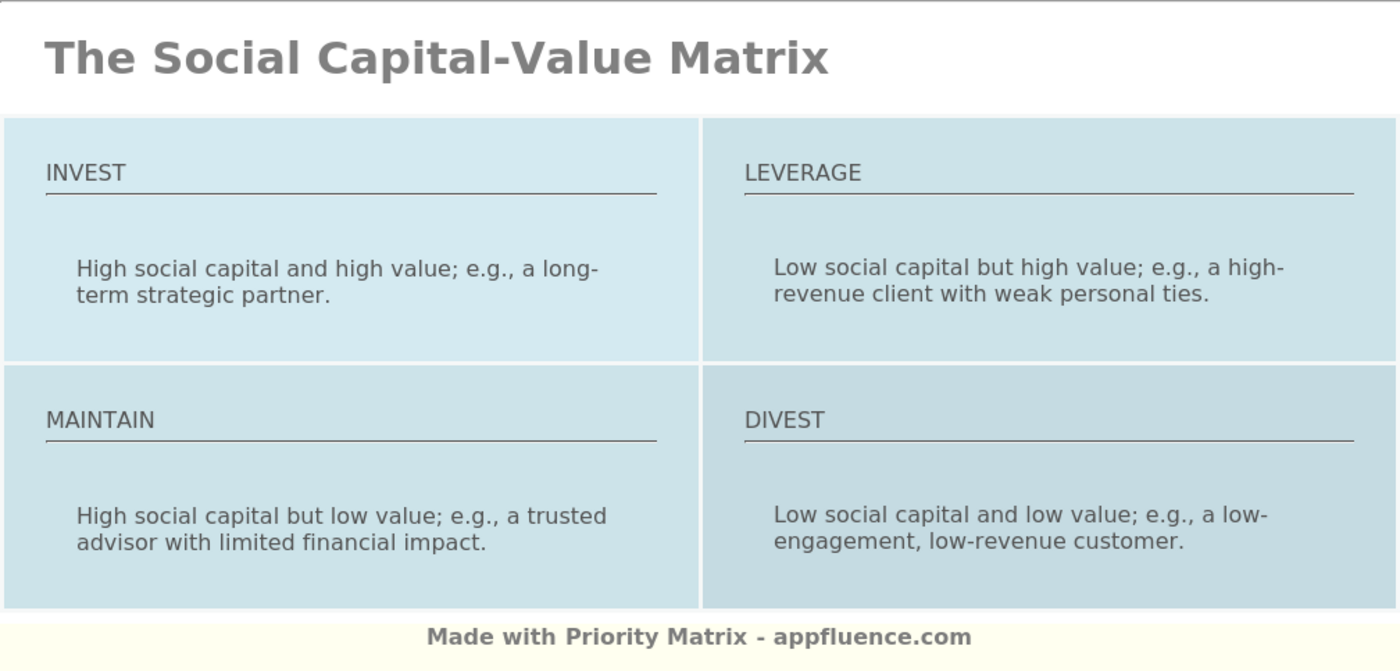 The Social Capital-Value Matrix

INVEST

High social capital and high value; e.g., a long-term strategic partner.

LEVERAGE

Low social capital but high value; e.g., a high-revenue client with weak personal ties.

MAINTAIN

High social capital but low value; e.g., a trusted advisor with limited financial impact.

DIVEST

Low social capital and low value; e.g., a low-engagement, low-revenue customer.

Made with Priority Matrix - appfluence.com